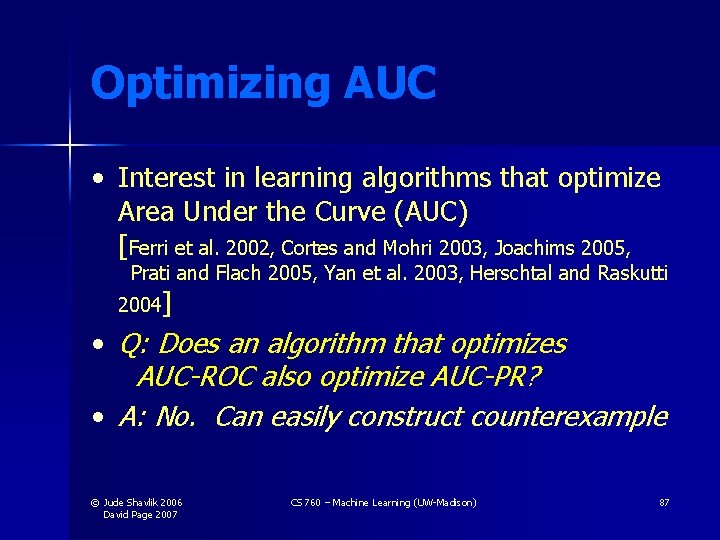 Optimizing AUC

• Interest in learning algorithms that optimize Area Under the Curve (AUC) [Ferri et al. 2002, Cortes and Mohri 2003, Joachims 2005, Prati and Flach 2005, Yan et al. 2003, Herschtal and Raskutti 2004]

• Q: Does an algorithm that optimizes AUC-ROC also optimize AUC-PR?

• A: No. Can easily construct counterexample

© Jude Shavlik 2006
David Page 2007

CS 760 – Machine Learning (UW-Madison)

87